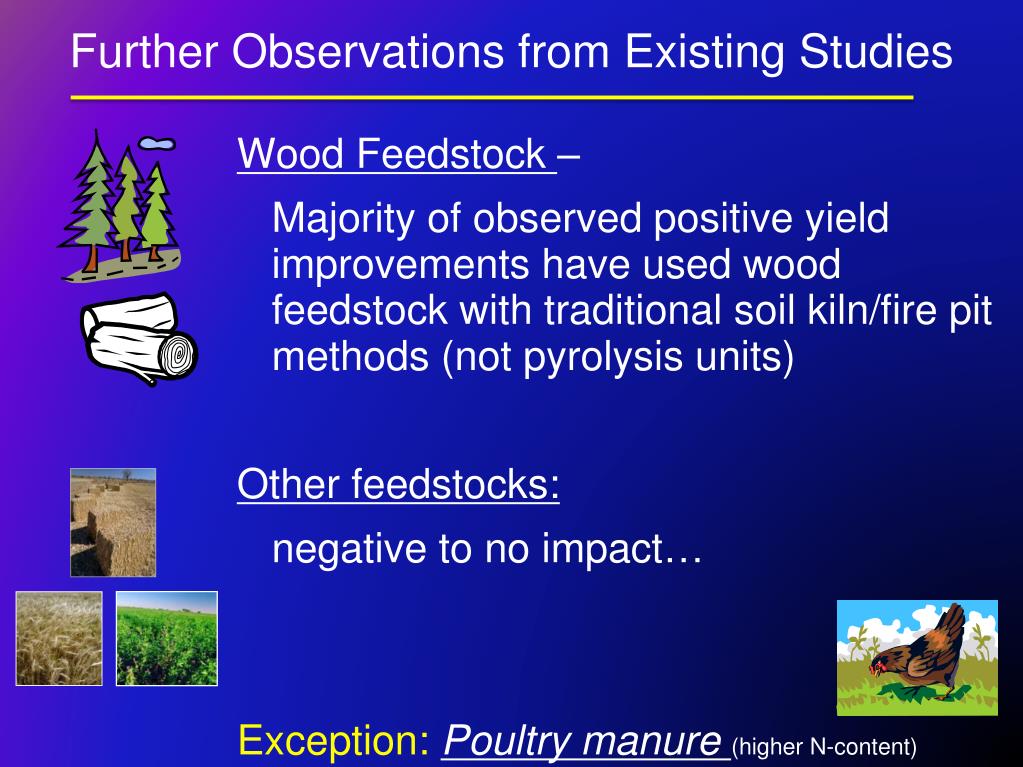 Further Observations from Existing Studies

Wood Feedstock –

Majority of observed positive yield improvements have used wood feedstock with traditional soil kiln/fire pit methods (not pyrolysis units)

Other feedstocks:

negative to no impact…

Exception: Poultry manure (higher N-content)